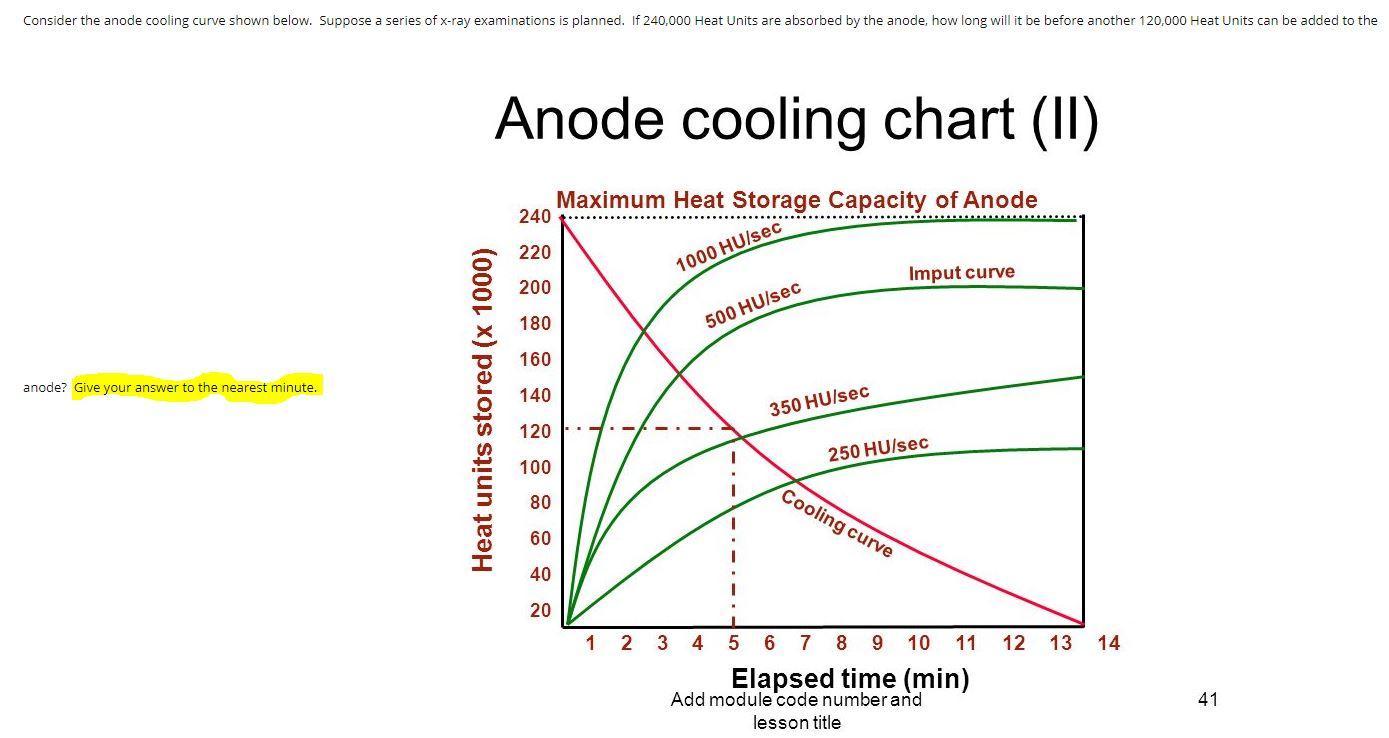 Consider the anode cooling curve shown below. Suppose a series of x-ray examinations is planned. If 240,000 Heat Units are absorbed by the anode, how long will it be before another 120,000 Heat Units can be added to the

anode? Give your answer to the nearest minute.

Anode cooling chart (II)

Maximum Heat Storage Capacity of Anode

Heat units stored (x 1000)

240
220
200
180
160
140
120
100
80
60
40
20

1000 HU/sec
500 HU/sec
Imput curve
350 HU/sec
250 HU/sec
Cooling curve

1 2 3 4 5 6 7 8 9 10 11 12 13 14

Elapsed time (min)

Add module code number and lesson title

41